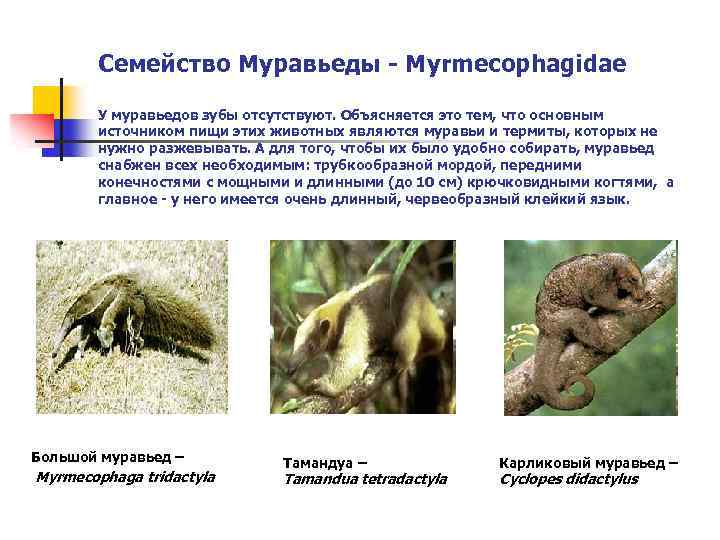 Семейство Муравьеды - Myrmecophagidae

У муравьедов зубы отсутствуют. Объясняется это тем, что основным источником пищи этих животных являются муравьи и термиты, которых не нужно разжевывать. А для того, чтобы их было удобно собирать, муравьед снабжен всех необходимым: трубкообразной мордой, передними конечностями с мощными и длинными (до 10 см) крючковидными когтями, а главное - у него имеется очень длинный, червеобразный клейкий язык.

Большой муравьед – Myrmecophaga tridactyla

Тамандуа – Tamandua tetradactyla

Карликовый муравьед – Cyclopes didactylus